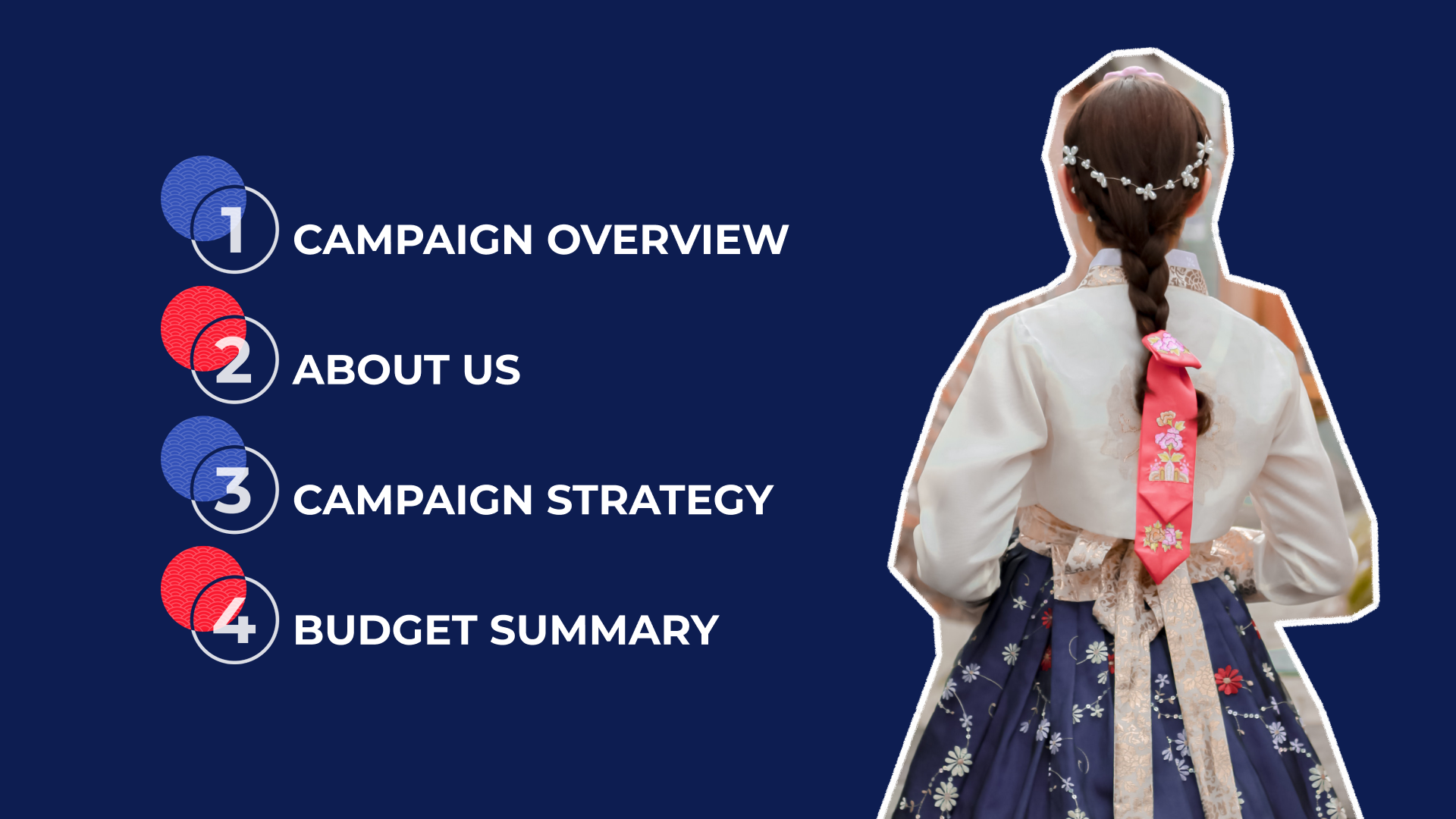 1 CAMPAIGN OVERVIEW

2 ABOUT US

3 CAMPAIGN STRATEGY

4 BUDGET SUMMARY